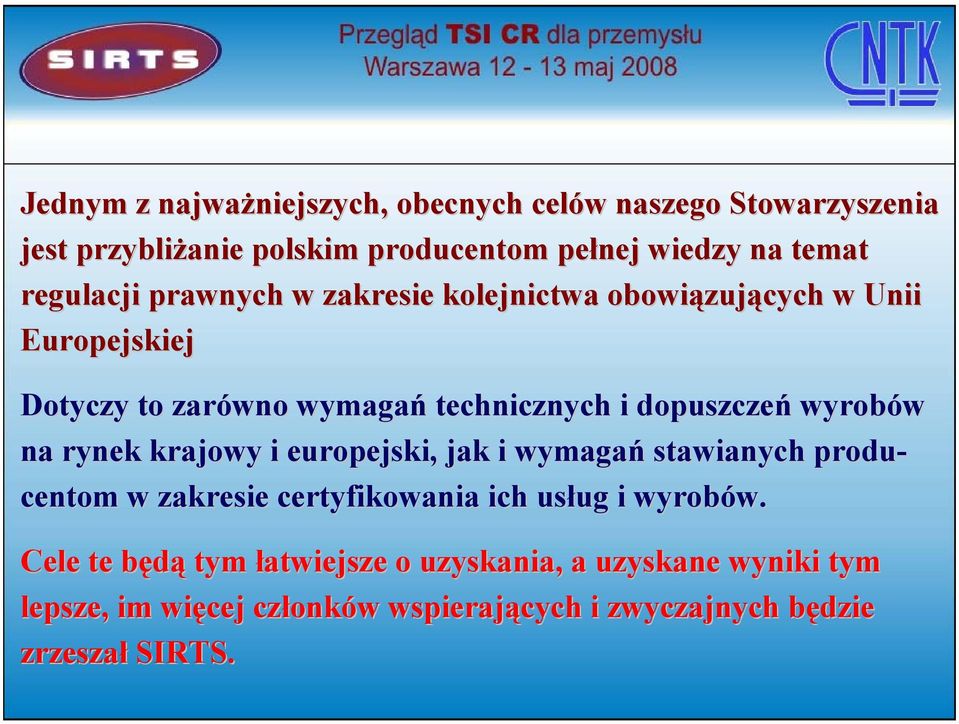 SIRTS

Przegląd TSI CR dla przemysłu
Warszawa 12 - 13 maj 2008

CNTK

Jednym z najważniejszych, obecnych celów naszego Stowarzyszenia jest przybliżanie polskim producentom pełnej wiedzy na temat regulacji prawnych w zakresie kolejnictwa obowiązujących w Unii Europejskiej

Dotyczy to zarówno wymagań technicznych i dopuszczeń wyrobów na rynek krajowy i europejski, jak i wymagań stawianych producentom w zakresie certyfikowania ich usług i wyrobów.

Cele te będą tym łatwiejsze o uzyskania, a uzyskane wyniki tym lepsze, im więcej członków wspierających i zwyczajnych będzie zrzeszał SIRTS.